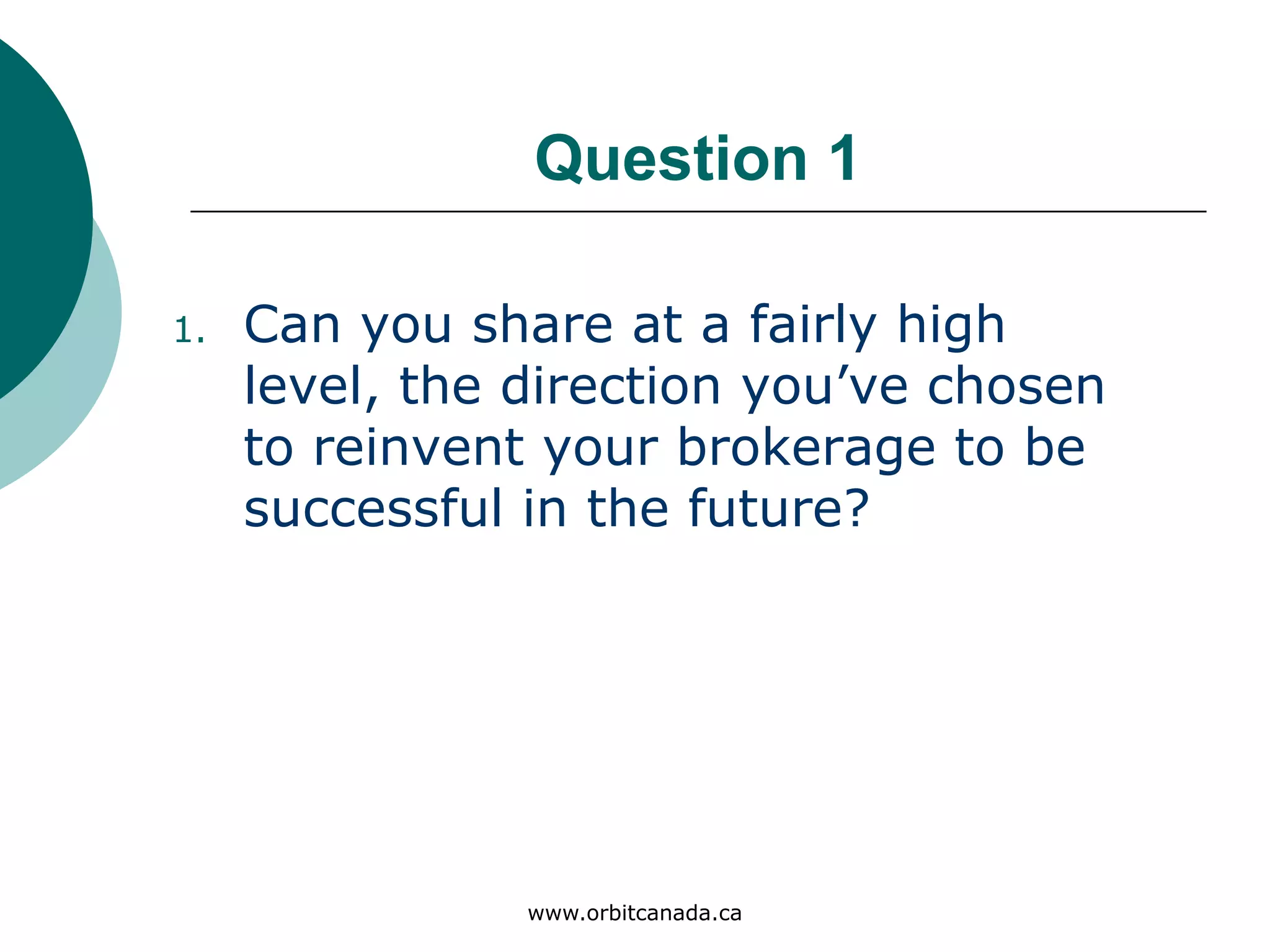 Question 1

1. Can you share at a fairly high level, the direction you’ve chosen to reinvent your brokerage to be successful in the future?

www.orbitcanada.ca